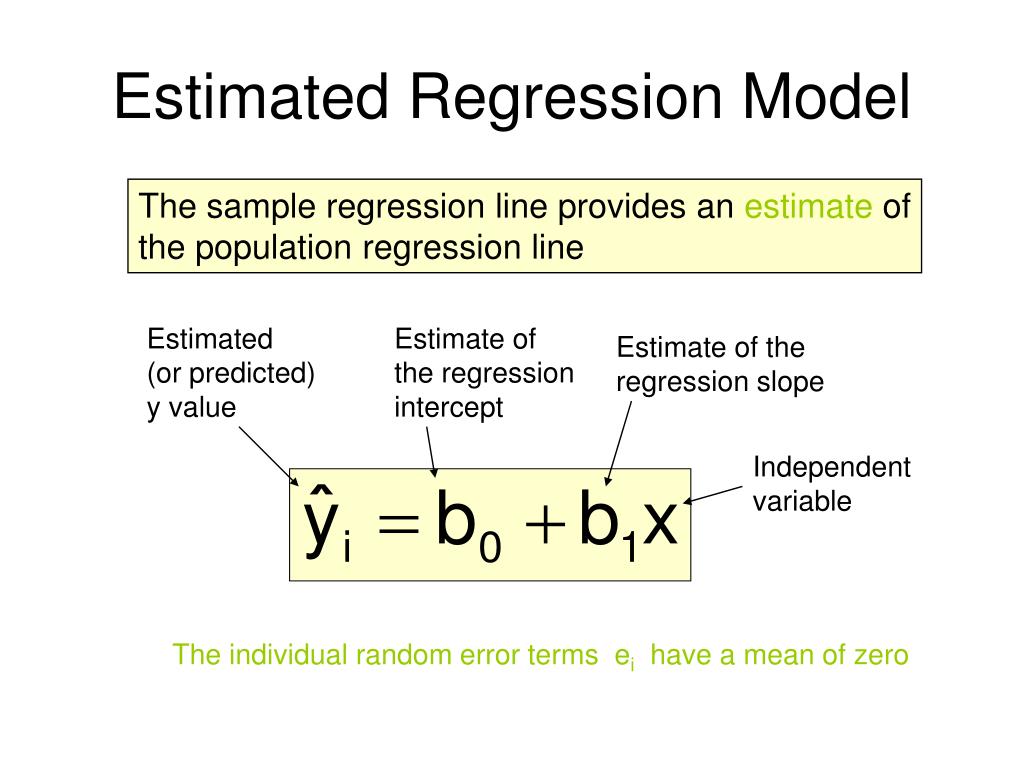 Estimated Regression Model

The sample regression line provides an estimate of the population regression line

Estimated (or predicted) y value

Estimate of the regression intercept

Estimate of the regression slope

Independent variable

$\hat{y}_i = b_0 + b_1 x$

The individual random error terms $e_i$ have a mean of zero